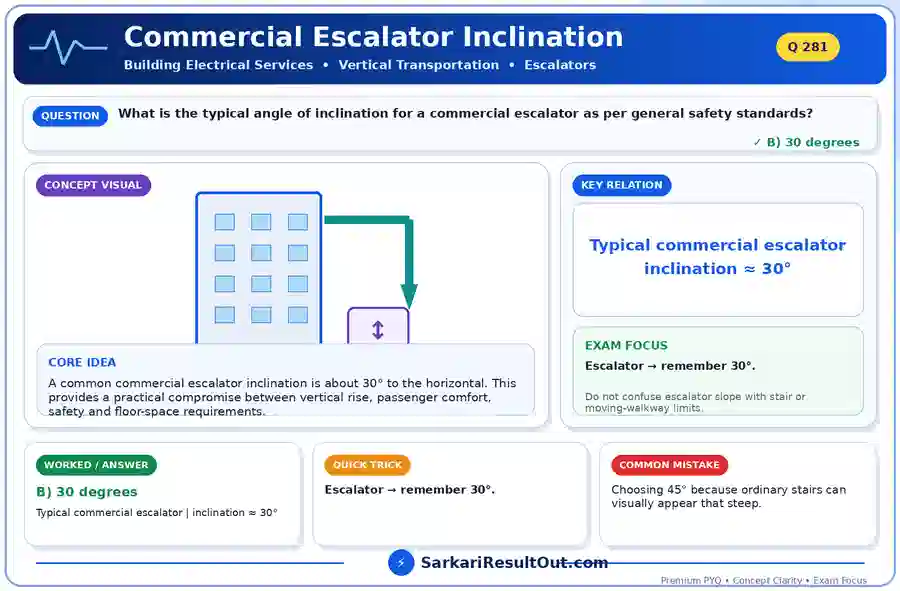 Commercial Escalator Inclination

Building Electrical Services • Vertical Transportation • Escalators

Q 281

QUESTION What is the typical angle of inclination for a commercial escalator as per general safety standards?

✓ B) 30 degrees

CONCEPT VISUAL

CORE IDEA

A common commercial escalator inclination is about 30° to the horizontal. This provides a practical compromise between vertical rise, passenger comfort, safety and floor-space requirements.

KEY RELATION

Typical commercial escalator inclination ≈ 30°

EXAM FOCUS

Escalator → remember 30°.

Do not confuse escalator slope with stair or moving-walkway limits.

WORKED / ANSWER

B) 30 degrees

Typical commercial escalator | inclination ≈ 30°

QUICK TRICK

Escalator → remember 30°.

COMMON MISTAKE

Choosing 45° because ordinary stairs can visually appear that steep.

SarkariResultOut.com

Premium PYQ • Concept Clarity • Exam Focus